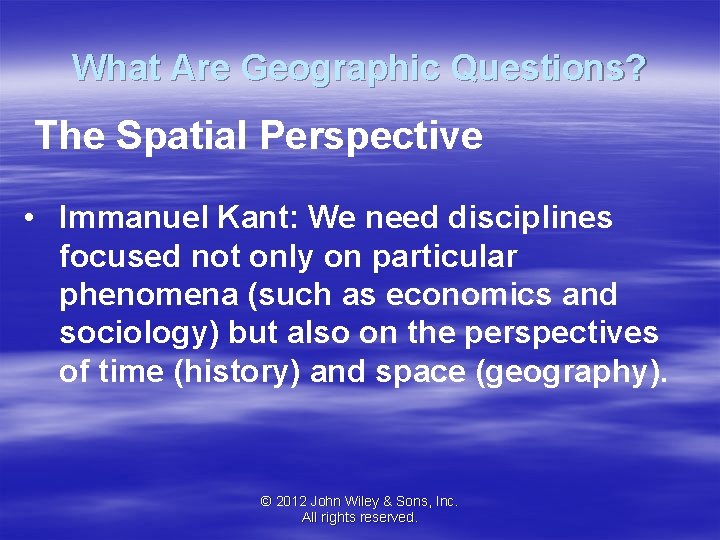 What Are Geographic Questions?

The Spatial Perspective

• Immanuel Kant: We need disciplines focused not only on particular phenomena (such as economics and sociology) but also on the perspectives of time (history) and space (geography).

© 2012 John Wiley & Sons, Inc. All rights reserved.